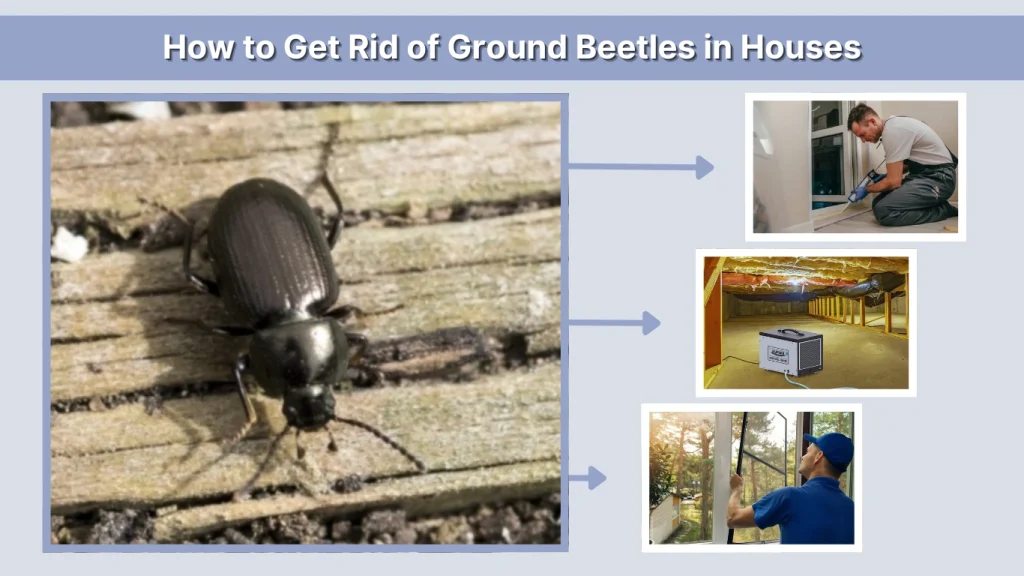 How to Get Rid of Ground Beetles in Houses